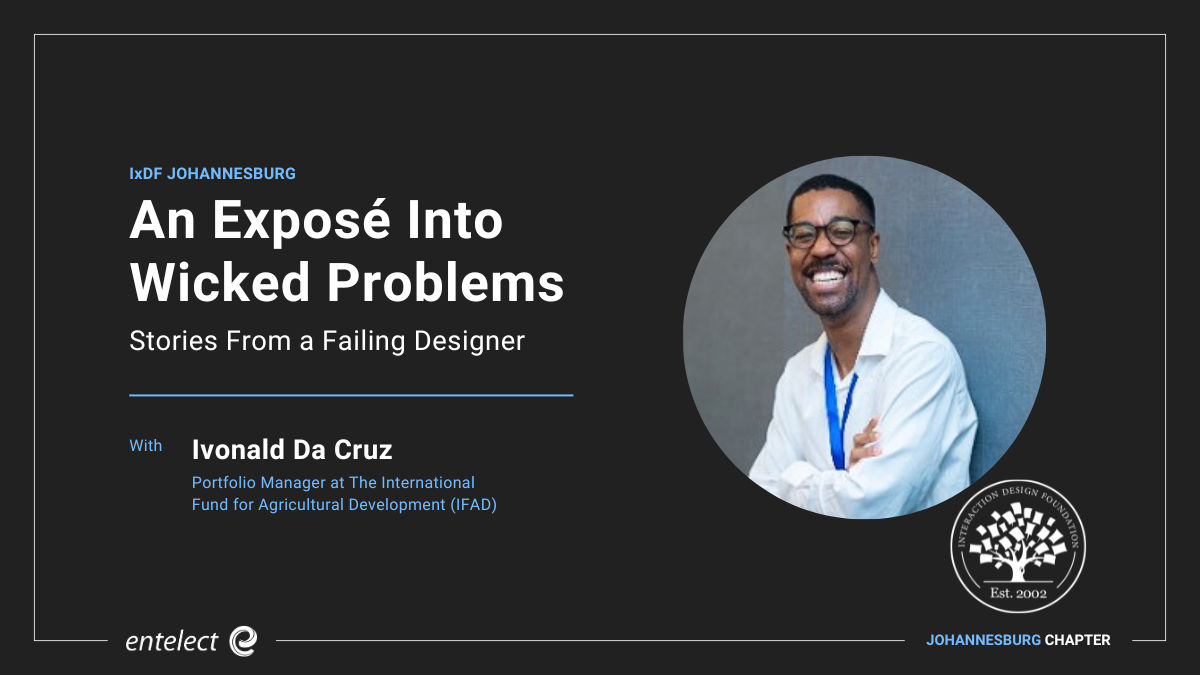 IxDF JOHANNESBURG

An Exposé Into Wicked Problems

Stories From a Failing Designer

With

Ivonald Da Cruz

Portfolio Manager at The International Fund for Agricultural Development (IFAD)

INTERACTION DESIGN FOUNDATION

Est. 2002

entelect

JOHANNESBURG CHAPTER